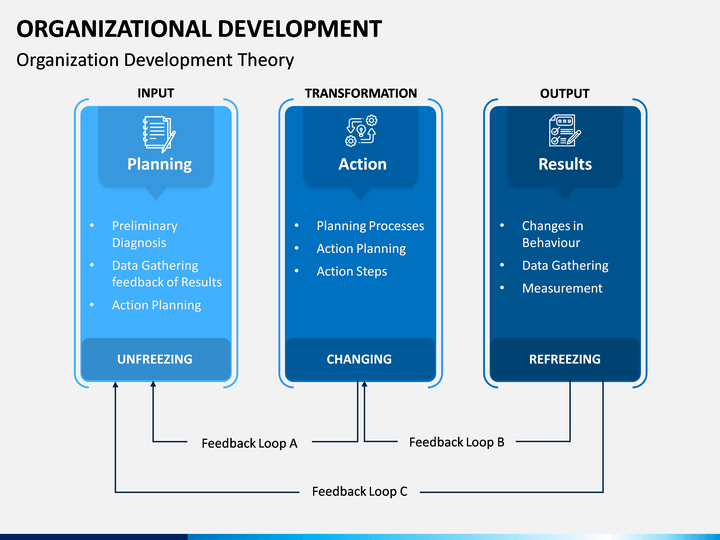 ORGANIZATIONAL DEVELOPMENT

Organization Development Theory

INPUT

Planning

• Preliminary Diagnosis
• Data Gathering feedback of Results
• Action Planning

UNFREEZING

TRANSFORMATION

Action

• Planning Processes
• Action Planning
• Action Steps

CHANGING

OUTPUT

Results

• Changes in Behaviour
• Data Gathering
• Measurement

REFREEZING

Feedback Loop A

Feedback Loop B

Feedback Loop C